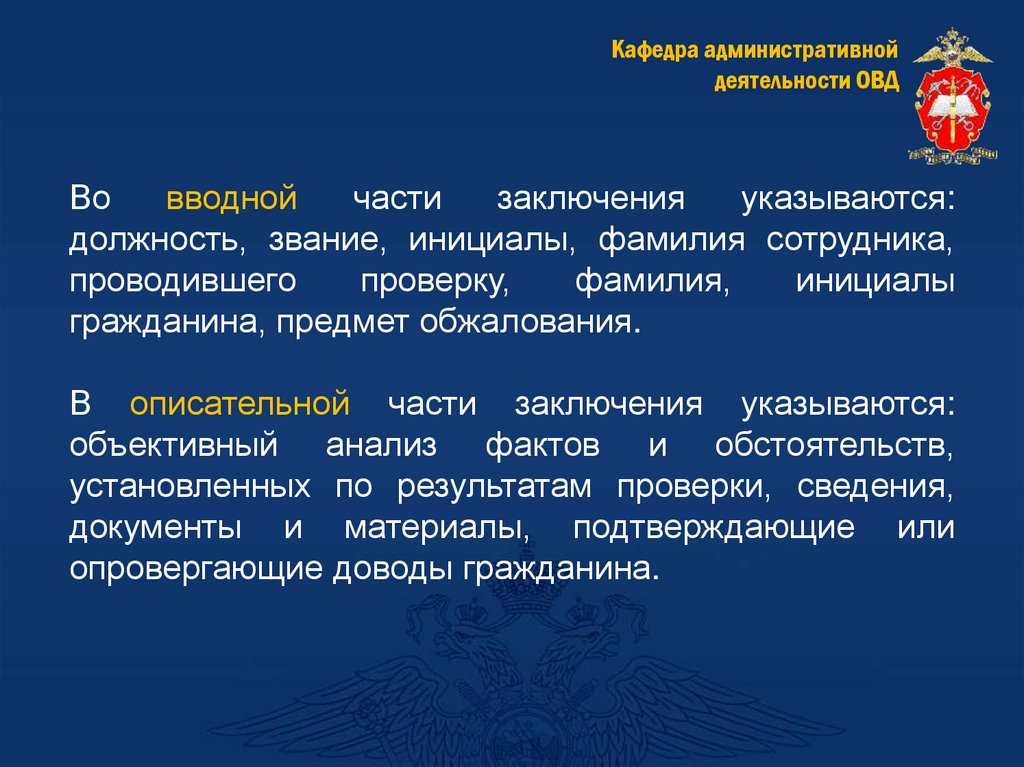 Кафедра административной деятельности ОВД

Во вводной части заключения указываются: должность, звание, инициалы, фамилия сотрудника, проводившего проверку, фамилия, инициалы гражданина, предмет обжалования.

В описательной части заключения указываются: объективный анализ фактов и обстоятельств, установленных по результатам проверки, сведения, документы и материалы, подтверждающие или опровергающие доводы гражданина.